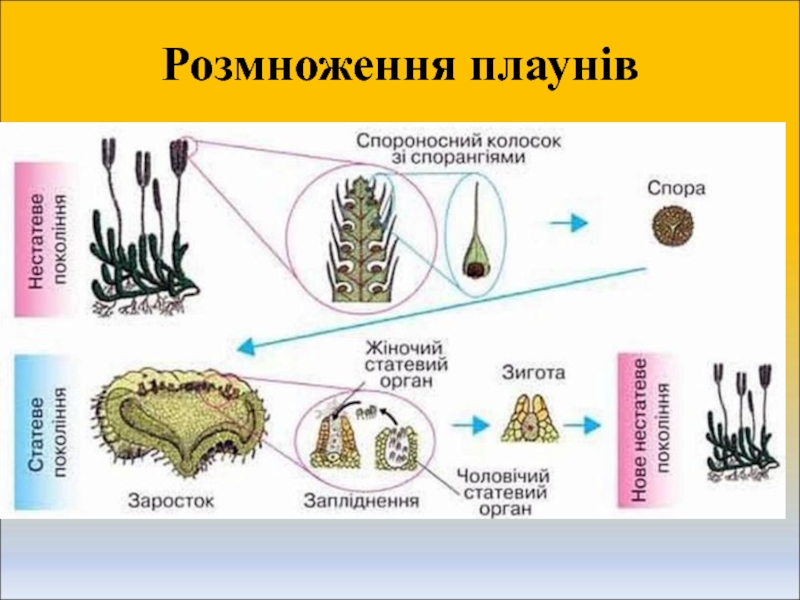 Розмноження плаунів

Нестатеве покоління

Спороносний колосок зі спорангіями

Спора

Статеве покоління

Жіночий статевий орган

Зигота

Нове нестатеве покоління

Заросток

Запліднення

Чоловічий статевий орган